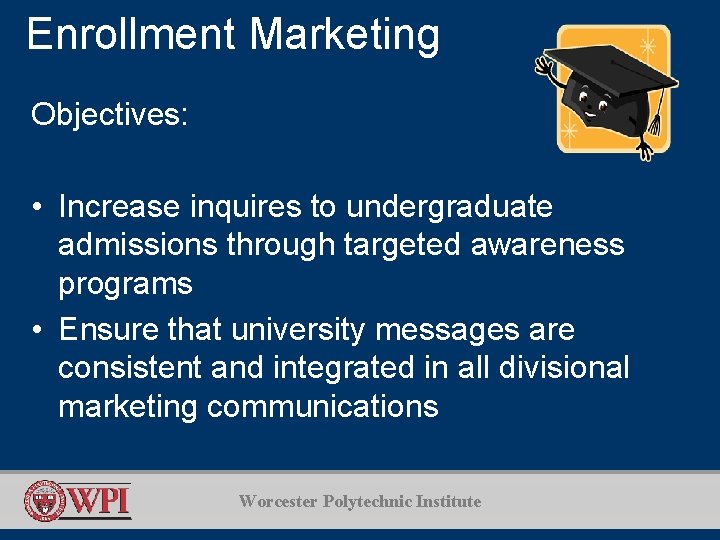 Enrollment Marketing

Objectives:

• Increase inquires to undergraduate admissions through targeted awareness programs
• Ensure that university messages are consistent and integrated in all divisional marketing communications

WPI

Worcester Polytechnic Institute